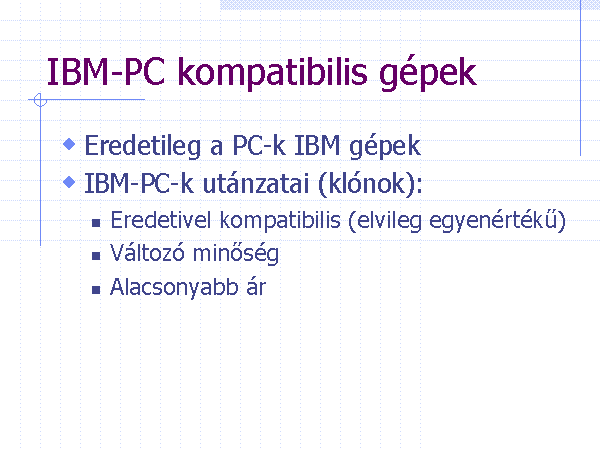 IBM-PC kompatibilis gépek

Eredetileg a PC-k IBM gépek

IBM-PC-k utánzatai (klónok):

Eredetivel kompatibilis (elvileg egyenértékű)

Változó minőség

Alacsonyabb ár